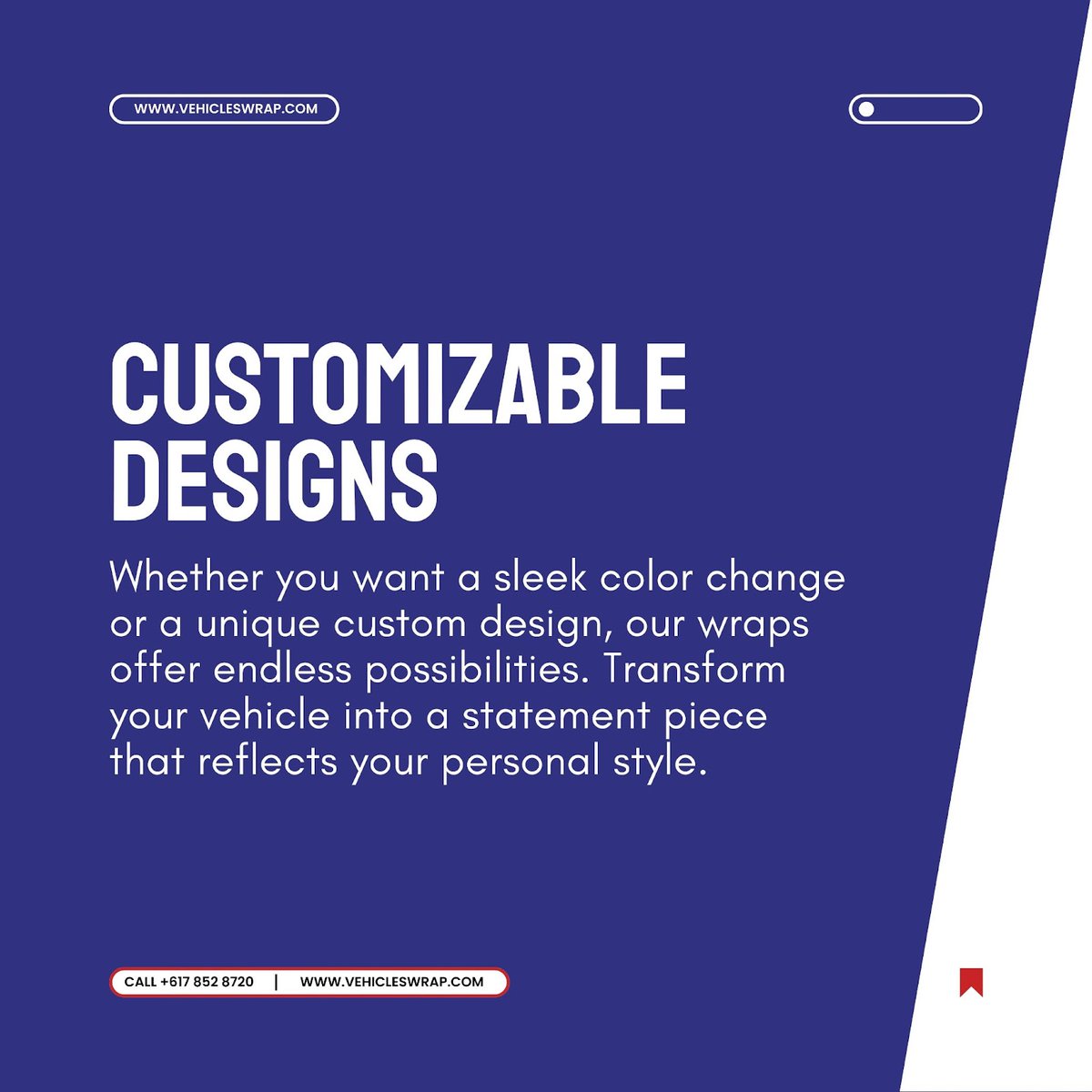 WWW.VEHICLESWRAP.COM

CUSTOMIZABLE DESIGNS

Whether you want a sleek color change or a unique custom design, our wraps offer endless possibilities. Transform your vehicle into a statement piece that reflects your personal style.

CALL +617 852 8720 | WWW.VEHICLESWRAP.COM